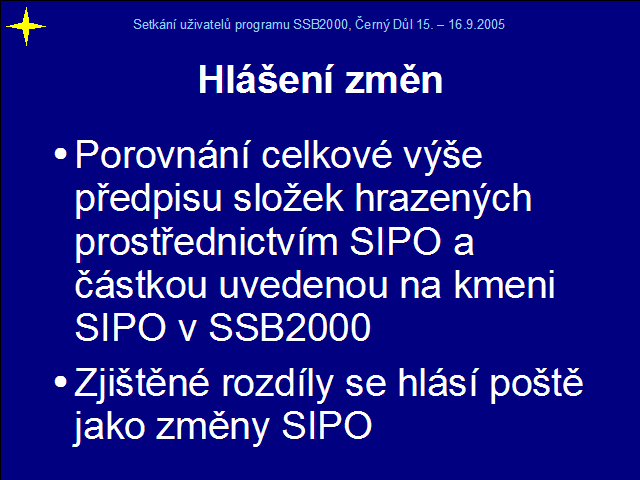 Setkání uživatelů programu SSB2000, Černý Důl 15. – 16.9.2005

Hlášení změn

• Porovnání celkové výše předpisu složek hrazených prostřednictvím SIPO a částkou uvedenou na kmeni SIPO v SSB2000

• Zjištěné rozdíly se hlásí poště jako změny SIPO